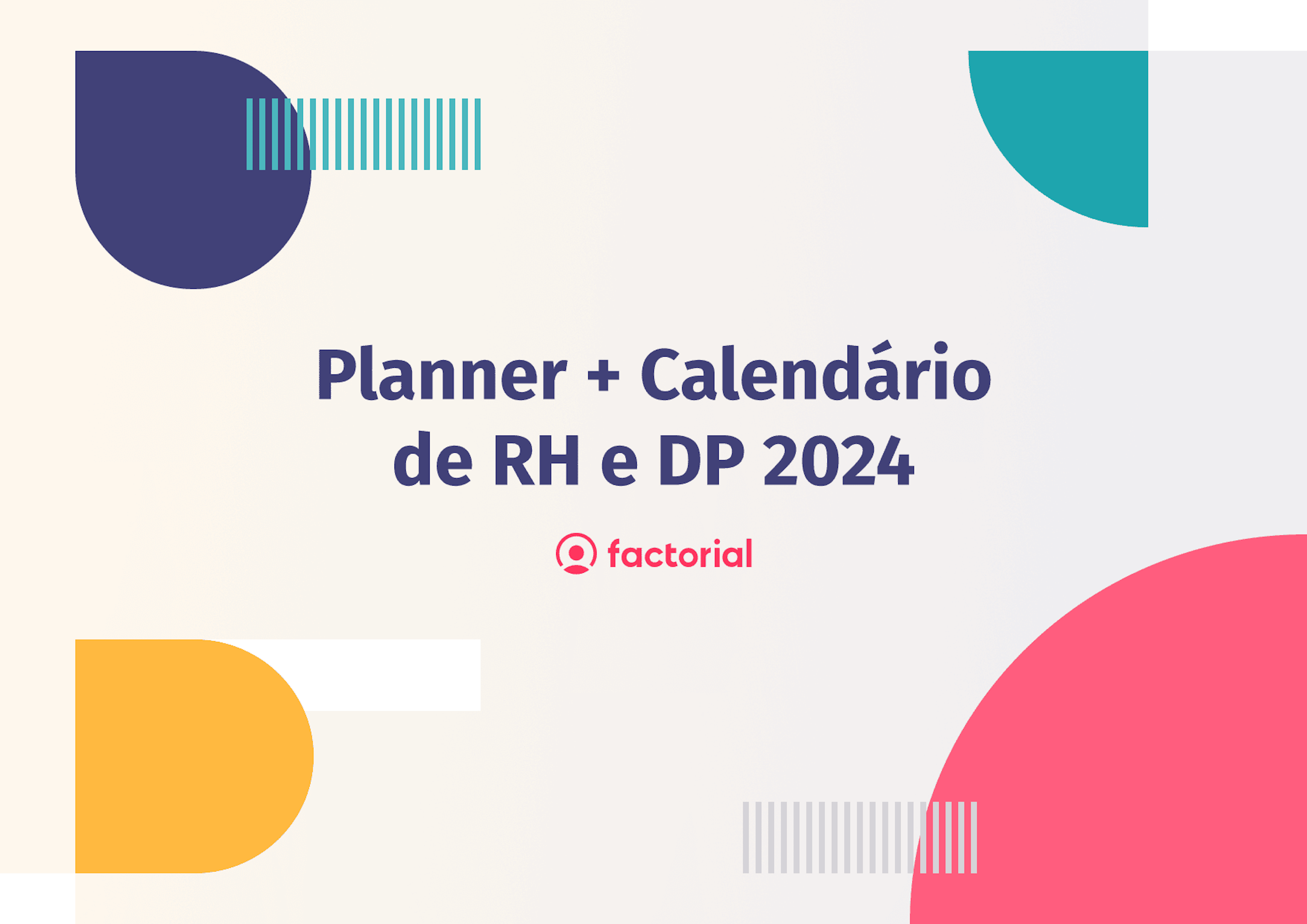 Planner + Calendário de RH e DP 2024

factorial